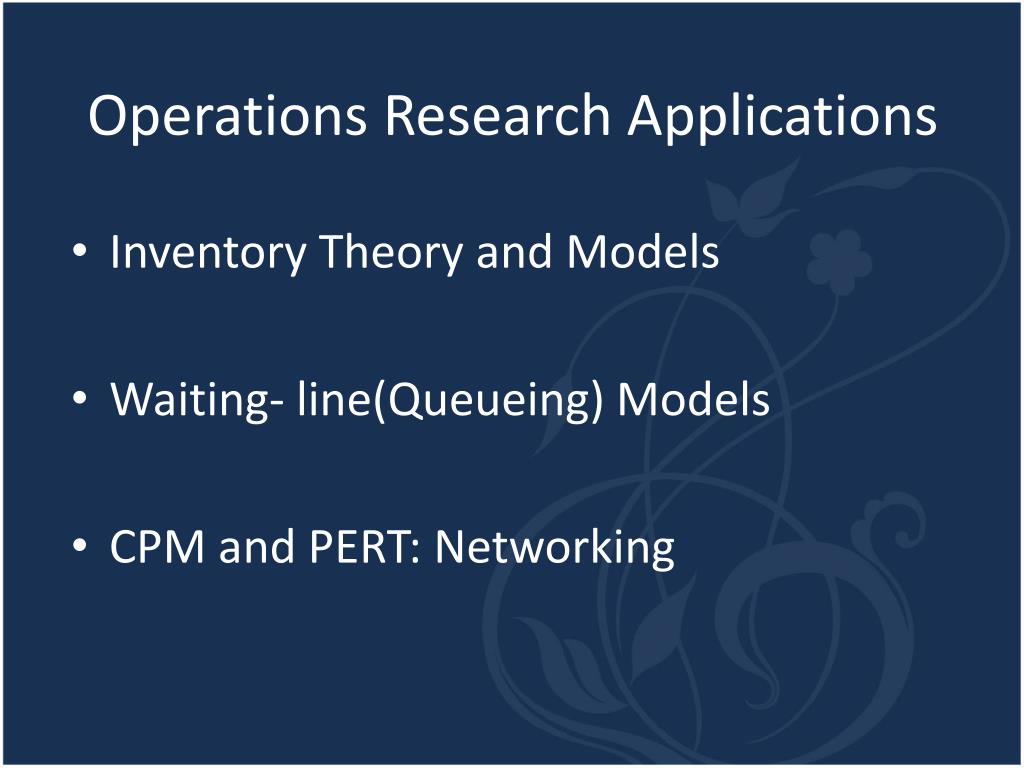 Operations Research Applications

• Inventory Theory and Models

• Waiting- line(Queueing) Models

• CPM and PERT: Networking